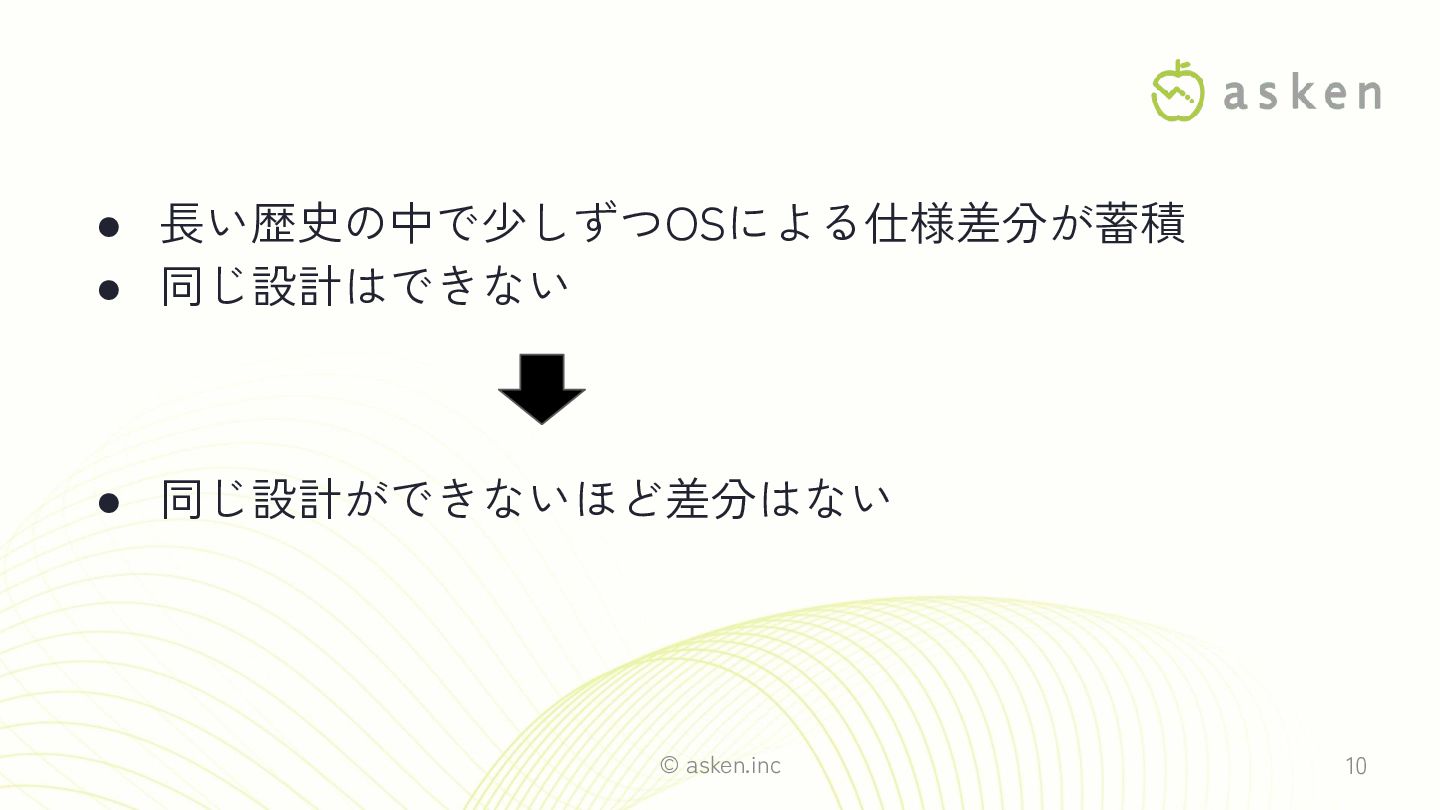 asken

● 長い歴史の中で少しずつOSによる仕様差分が蓄積
● 同じ設計はできない

● 同じ設計ができないほど差分はない

© asken.inc

10